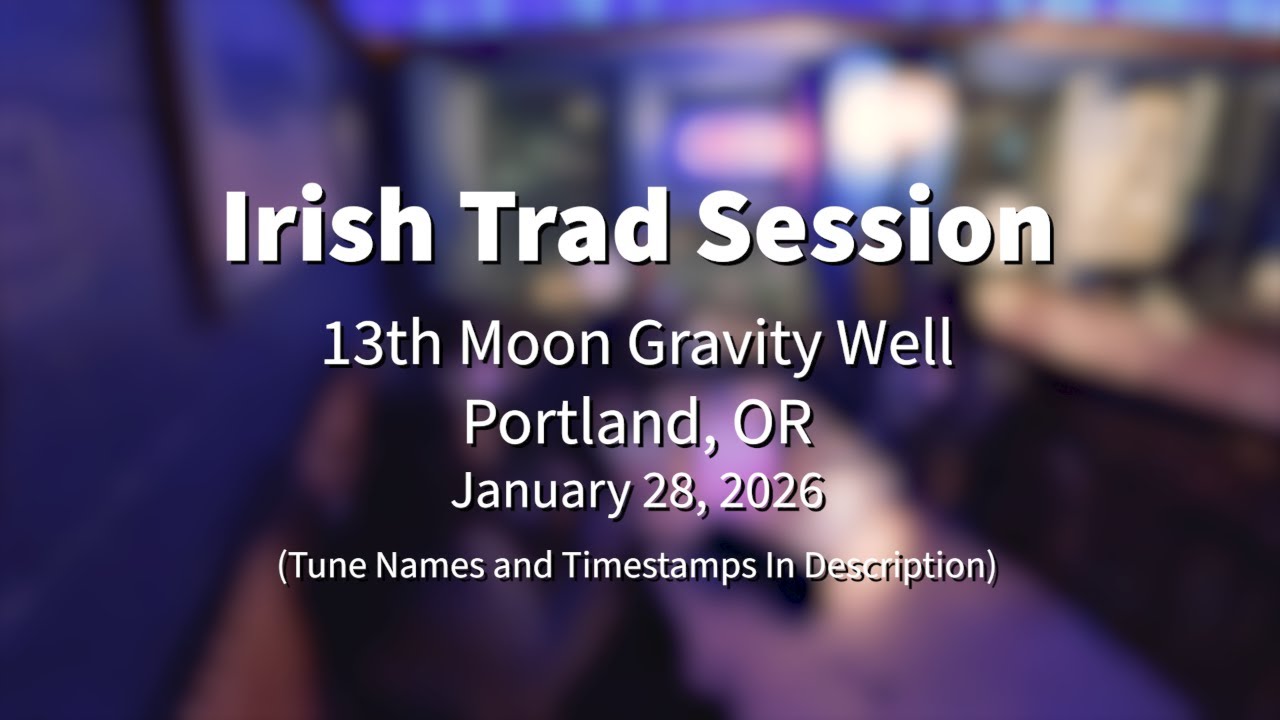 Irish Trad Session

13th Moon Gravity Well
Portland, OR
January 28, 2026

(Tune Names and Timestamps In Description)